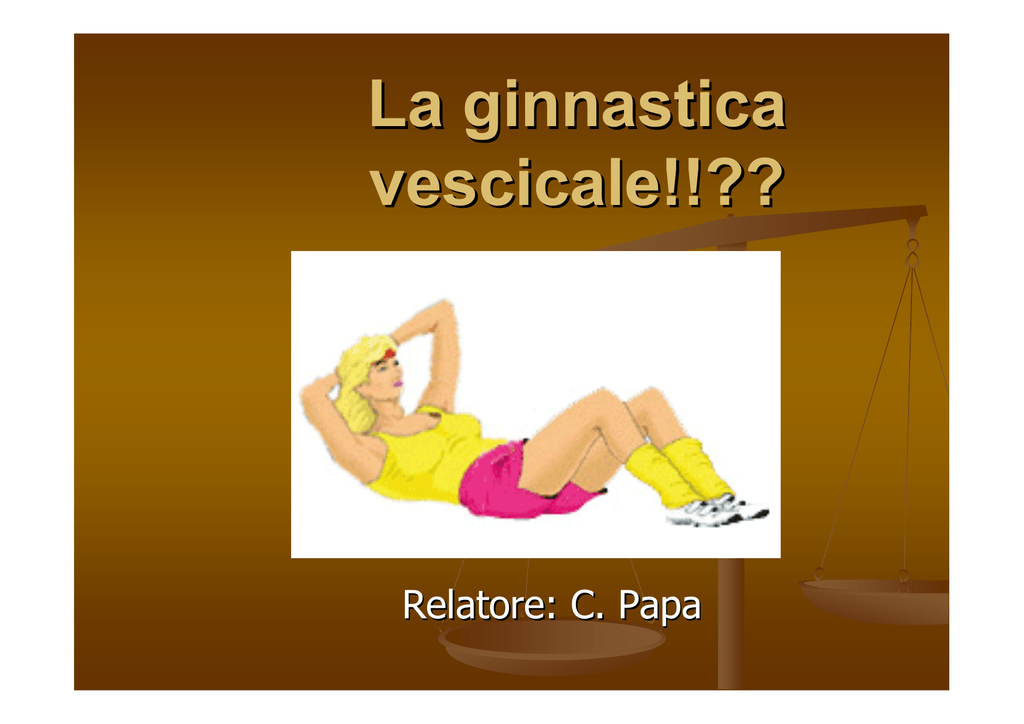 La ginnastica vescicale!!??

Relatore: C. Papa